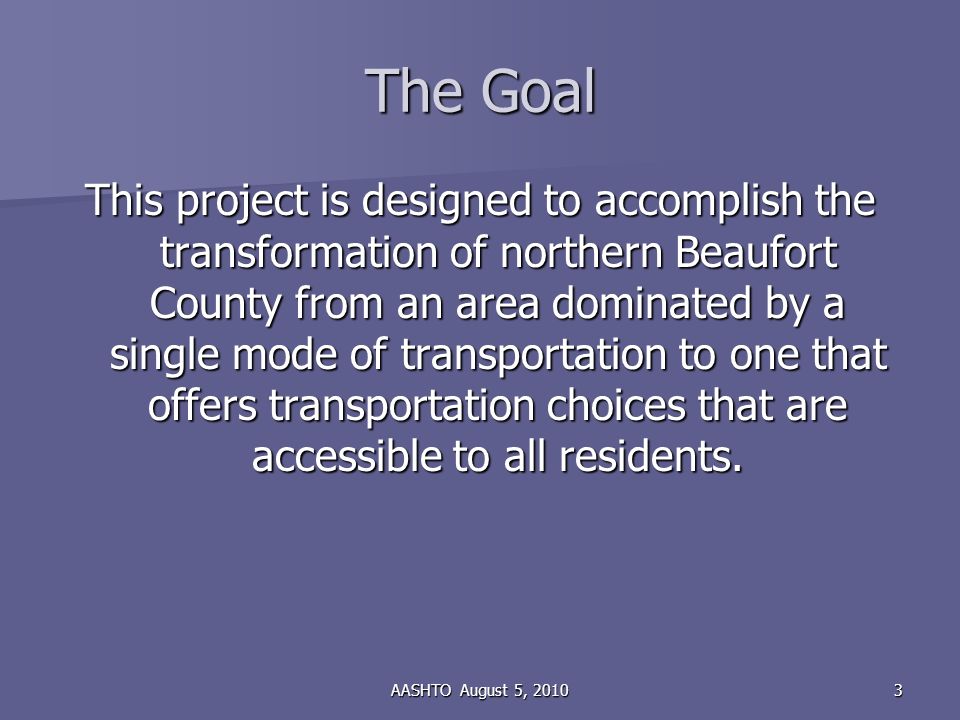 The Goal

This project is designed to accomplish the transformation of northern Beaufort County from an area dominated by a single mode of transportation to one that offers transportation choices that are accessible to all residents.

AASHTO August 5, 2010

3